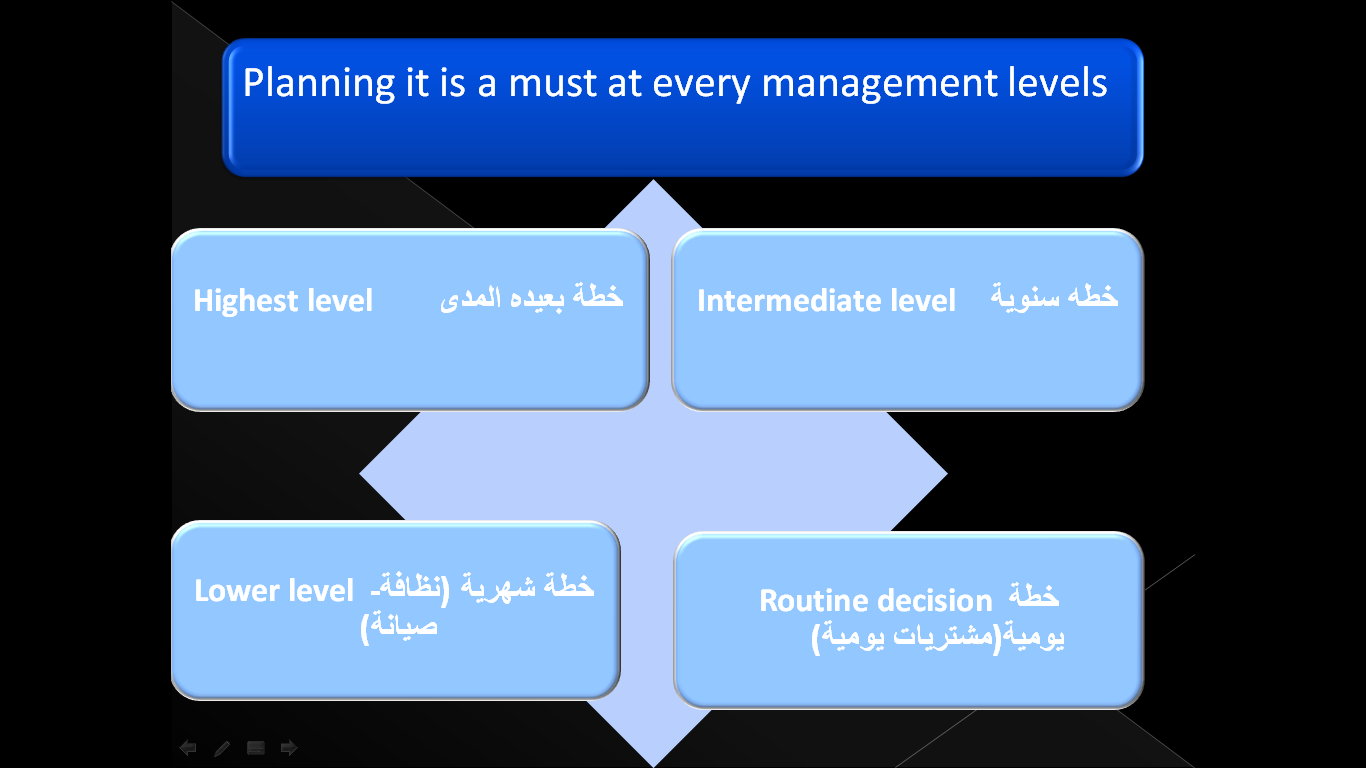 Planning it is a must at every management levels

Highest level خطة بعيده المدى

Intermediate level خطه سنوية

Lower level خطة شهرية (نظافة- صيانة)

Routine decision خطة يومية(مشتريات يومية)